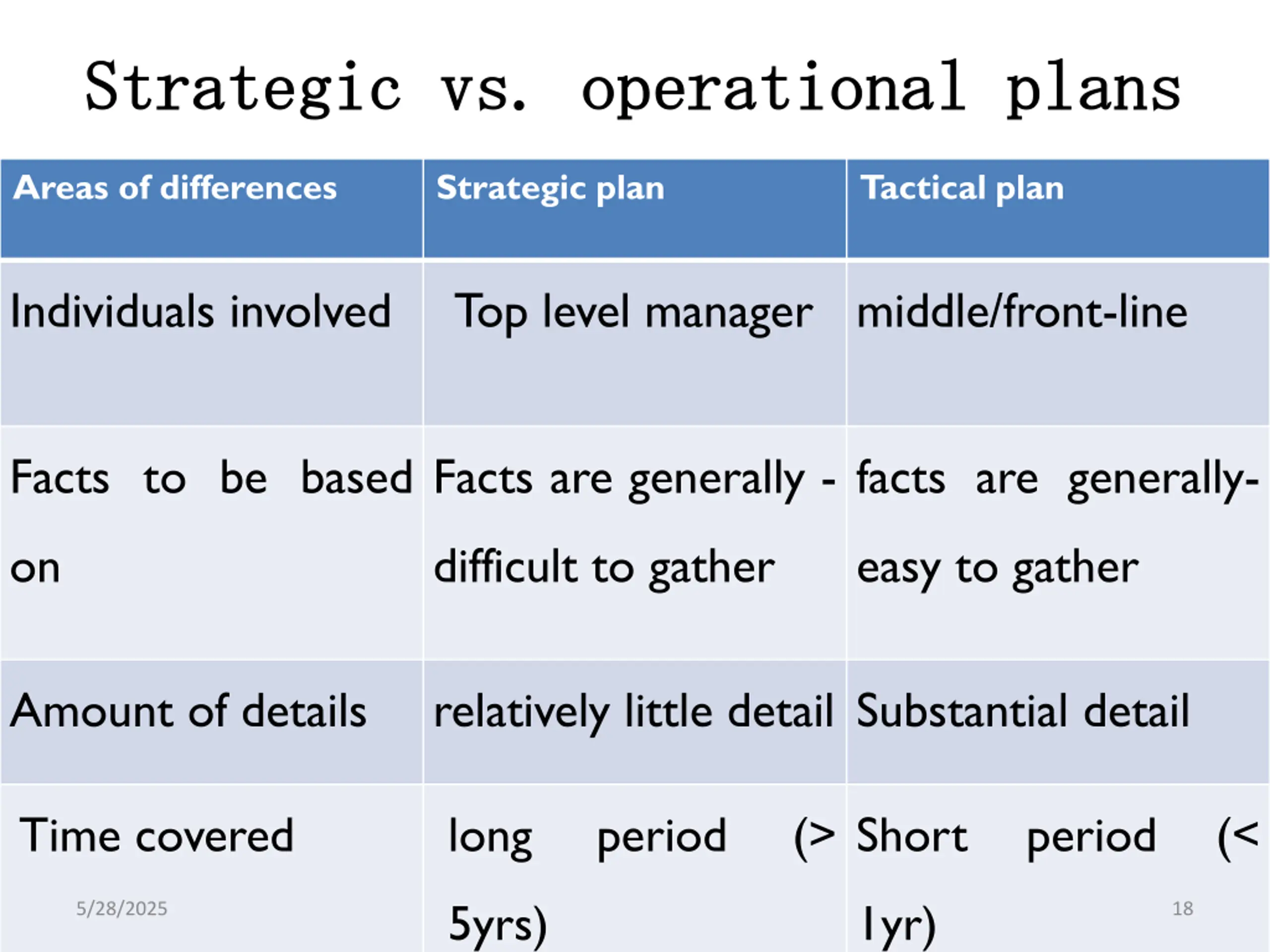 Strategic vs. operational plans

| Areas of differences | Strategic plan | Tactical plan |
|---|---|---|
| Individuals involved | Top level manager | middle/front-line |
| Facts to be based on | Facts are generally - difficult to gather | facts are generally- easy to gather |
| Amount of details | relatively little detail | Substantial detail |
| Time covered | long period (> 5yrs) | Short period (< 1yr) |

5/28/2025

18